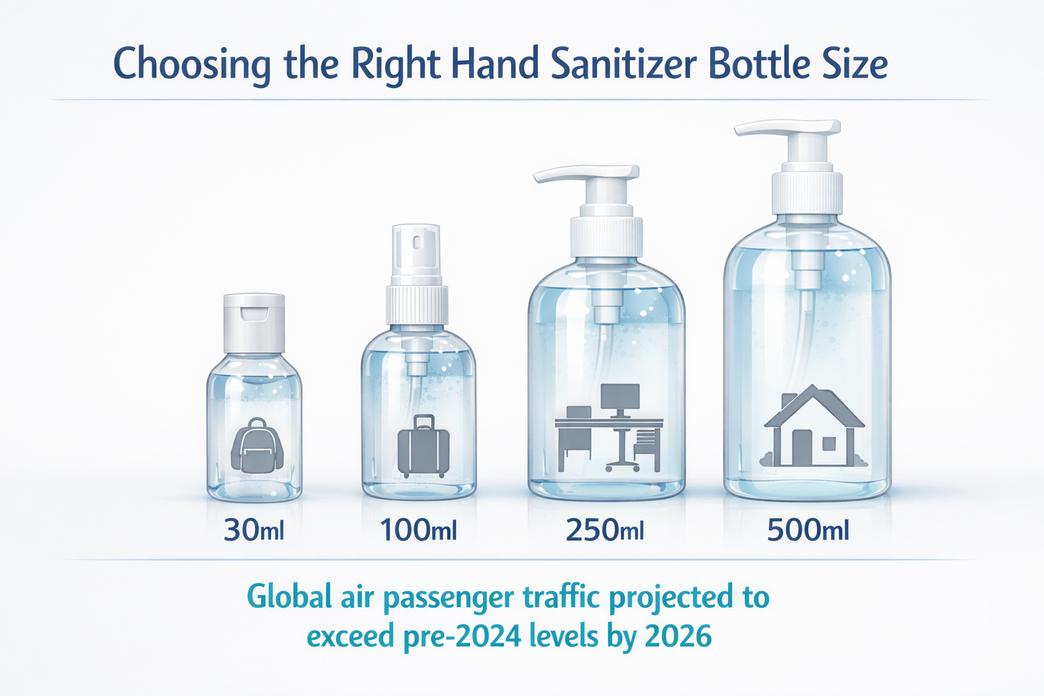 Choosing the Right Hand Sanitizer Bottle Size

30ml
100ml
250ml
500ml

Global air passenger traffic projected to exceed pre-2024 levels by 2026